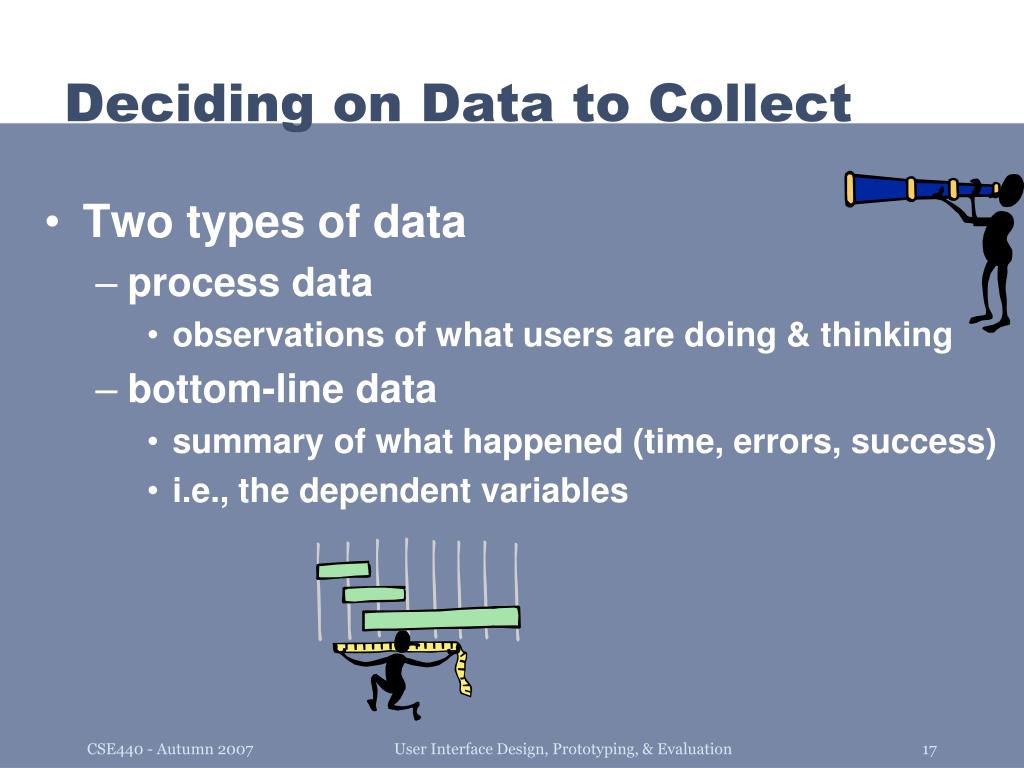 Deciding on Data to Collect

• Two types of data
– process data
• observations of what users are doing & thinking
– bottom-line data
• summary of what happened (time, errors, success)
• i.e., the dependent variables

CSE440 - Autumn 2007
User Interface Design, Prototyping, & Evaluation
17